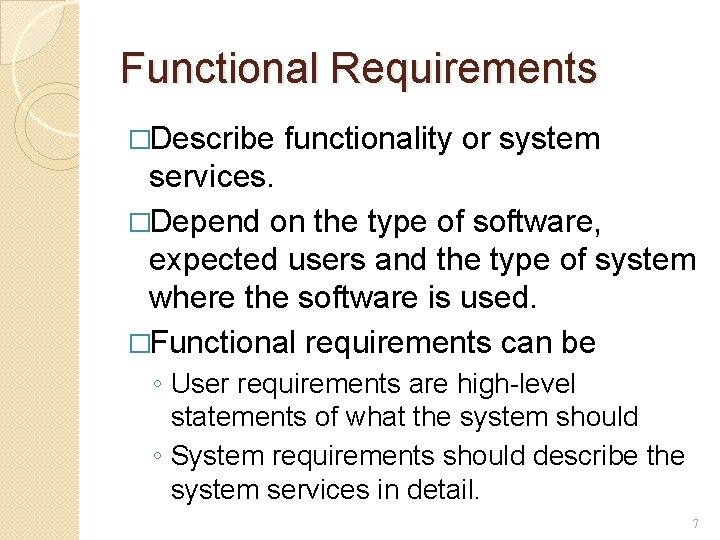 Functional Requirements

□Describe functionality or system services.

□Depend on the type of software, expected users and the type of system where the software is used.

□Functional requirements can be

◦ User requirements are high-level statements of what the system should

◦ System requirements should describe the system services in detail.

7